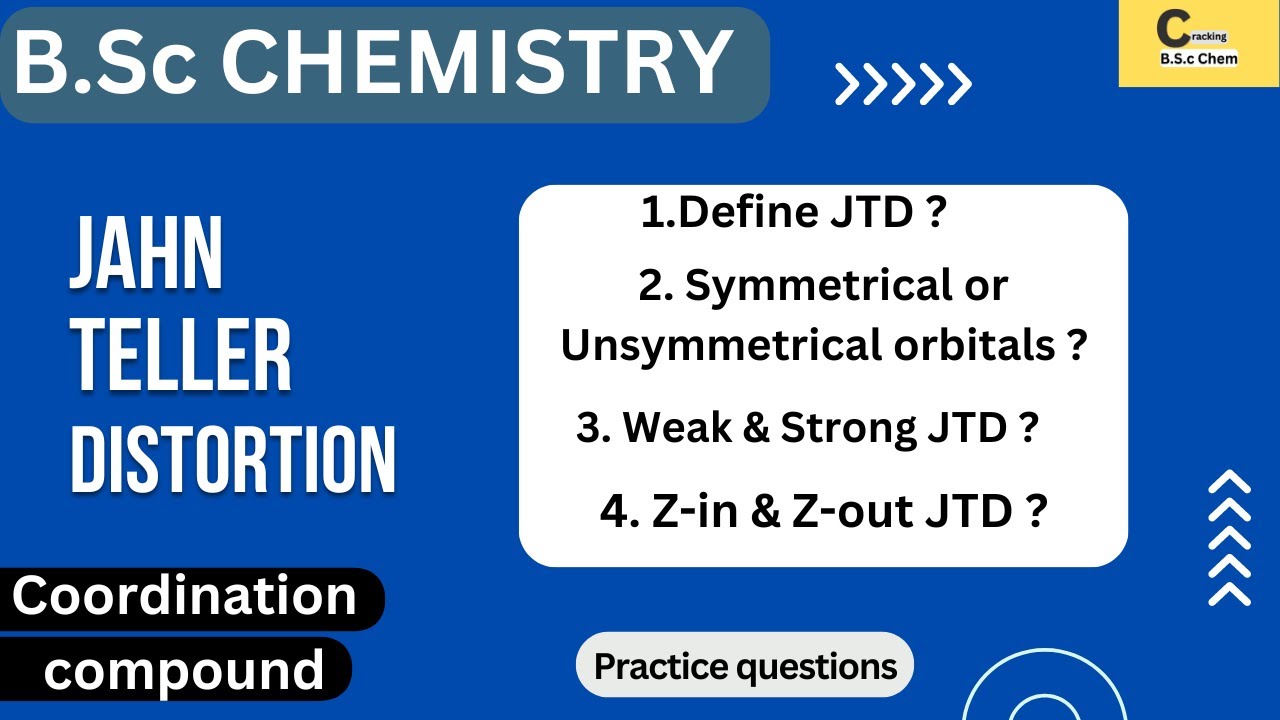 B.Sc CHEMISTRY

Cracking
B.S.c Chem

JAHN TELLER DISTORTION

1.Define JTD ?

2. Symmetrical or Unsymmetrical orbitals ?

3. Weak & Strong JTD ?

4. Z-in & Z-out JTD ?

Coordination compound

Practice questions